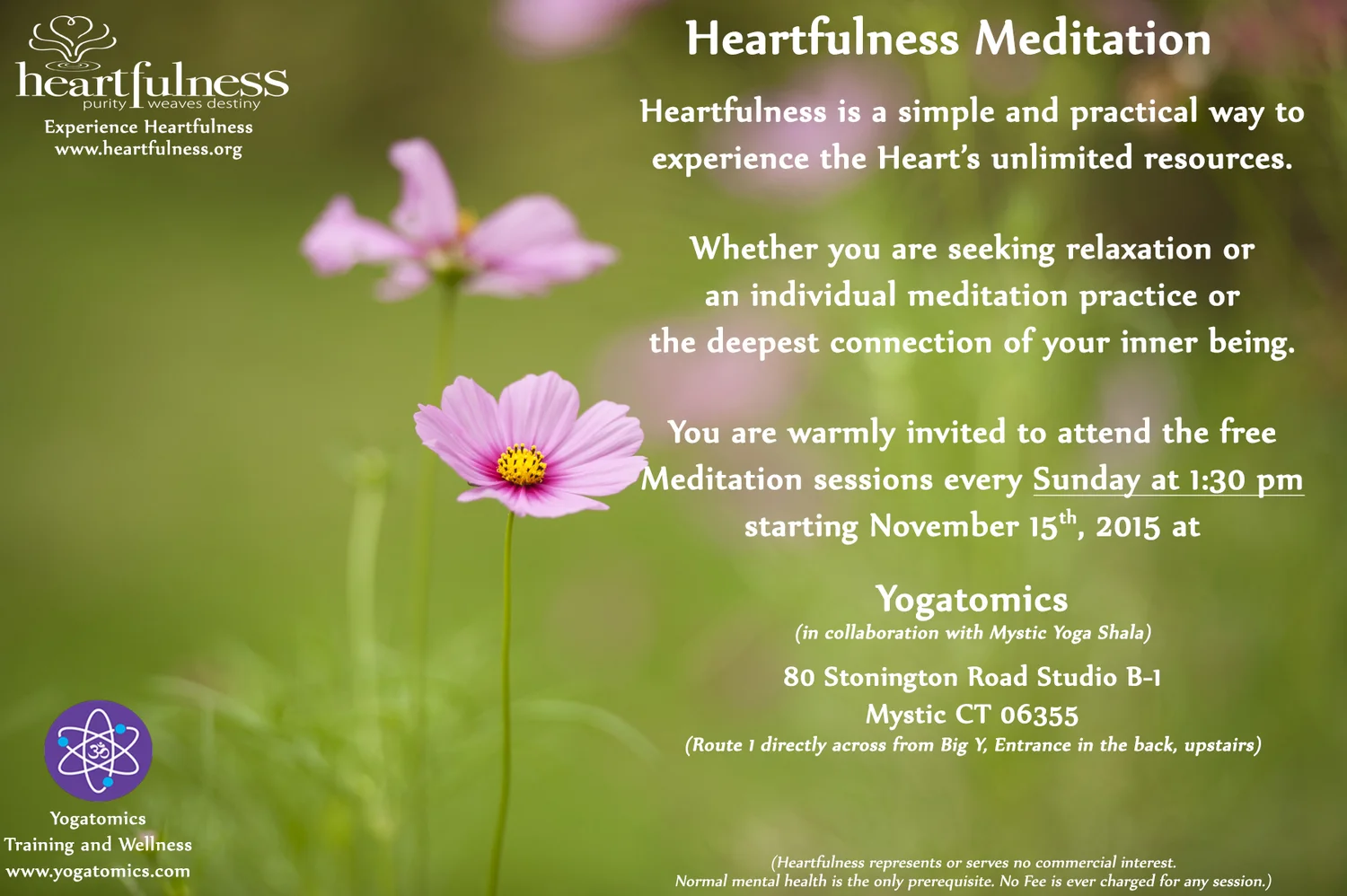 heartfulness
purity weaves destiny
Experience Heartfulness
www.heartfulness.org

Heartfulness Meditation

Heartfulness is a simple and practical way to experience the Heart's unlimited resources.

Whether you are seeking relaxation or an individual meditation practice or the deepest connection of your inner being.

You are warmly invited to attend the free Meditation sessions every Sunday at 1:30 pm starting November 15$^{th}$, 2015 at

Yogatomics
(in collaboration with Mystic Yoga Shala)

80 Stonington Road Studio B-1
Mystic CT 06355
(Route 1 directly across from Big Y, Entrance in the back, upstairs)

Yogatomics
Training and Wellness
www.yogatomics.com

(Heartfulness represents or serves no commercial interest.
Normal mental health is the only prerequisite. No Fee is ever charged for any session.)